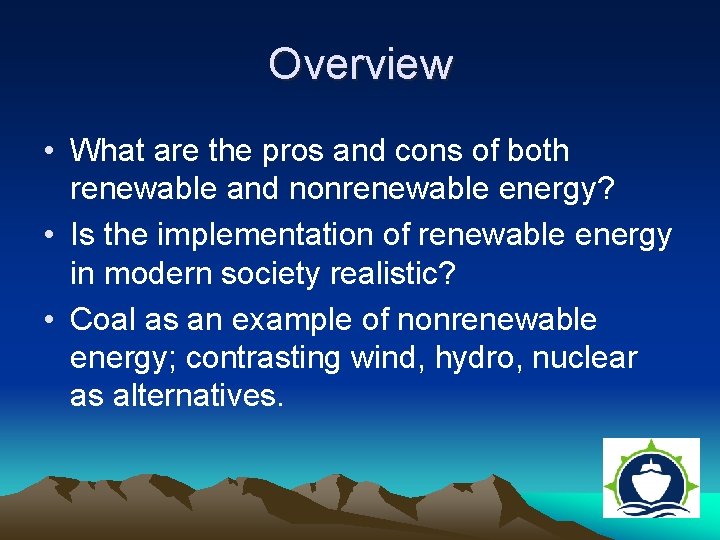 Overview

• What are the pros and cons of both renewable and nonrenewable energy?
• Is the implementation of renewable energy in modern society realistic?
• Coal as an example of nonrenewable energy; contrasting wind, hydro, nuclear as alternatives.